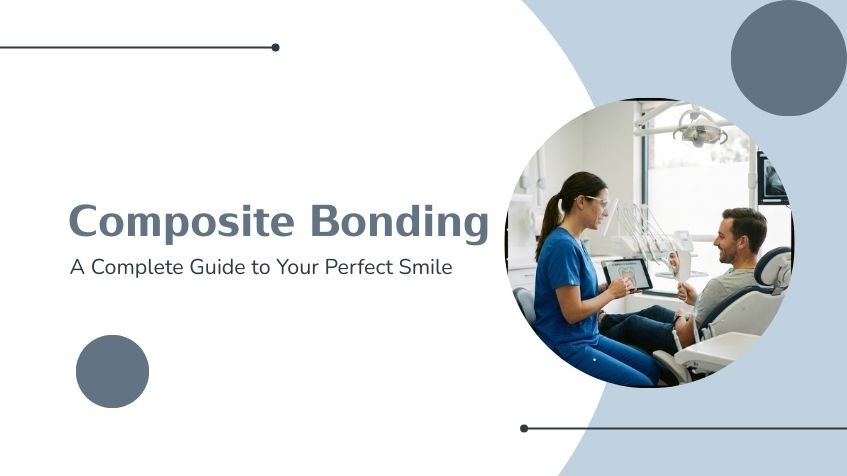 Composite Bonding

A Complete Guide to Your Perfect Smile